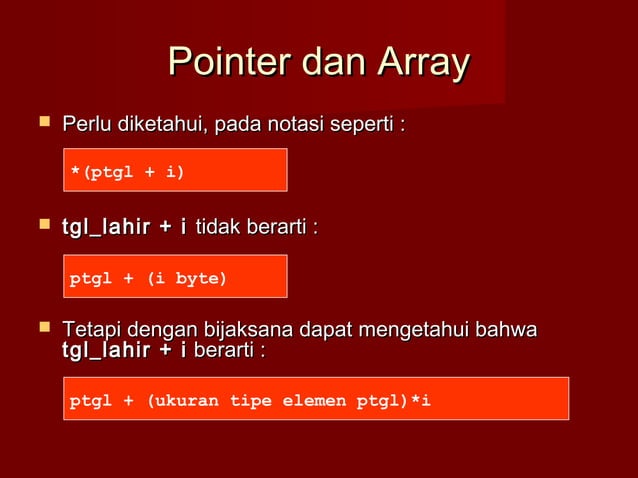 Pointer dan Array

Perlu diketahui, pada notasi seperti :

*(ptgl + i)

tgl_lahir + i tidak berarti :

ptgl + (i byte)

Tetapi dengan bijaksana dapat mengetahui bahwa tgl_lahir + i berarti :

ptgl + (ukuran tipe elemen ptgl)*i